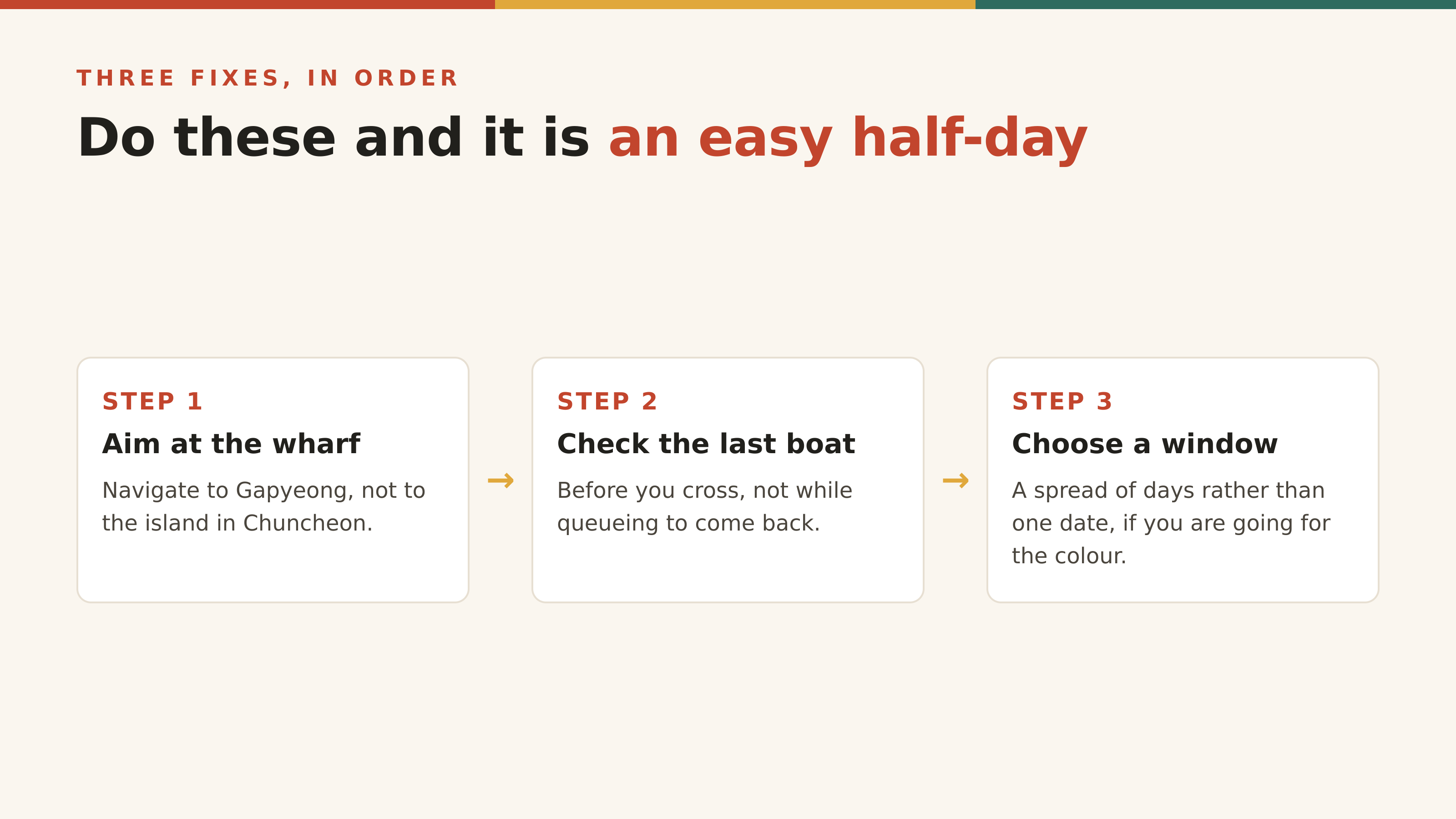 THREE FIXES, IN ORDER

Do these and it is an easy half-day

STEP 1

Aim at the wharf

Navigate to Gapyeong, not to the island in Chuncheon.

→

STEP 2

Check the last boat

Before you cross, not while queueing to come back.

→

STEP 3

Choose a window

A spread of days rather than one date, if you are going for the colour.